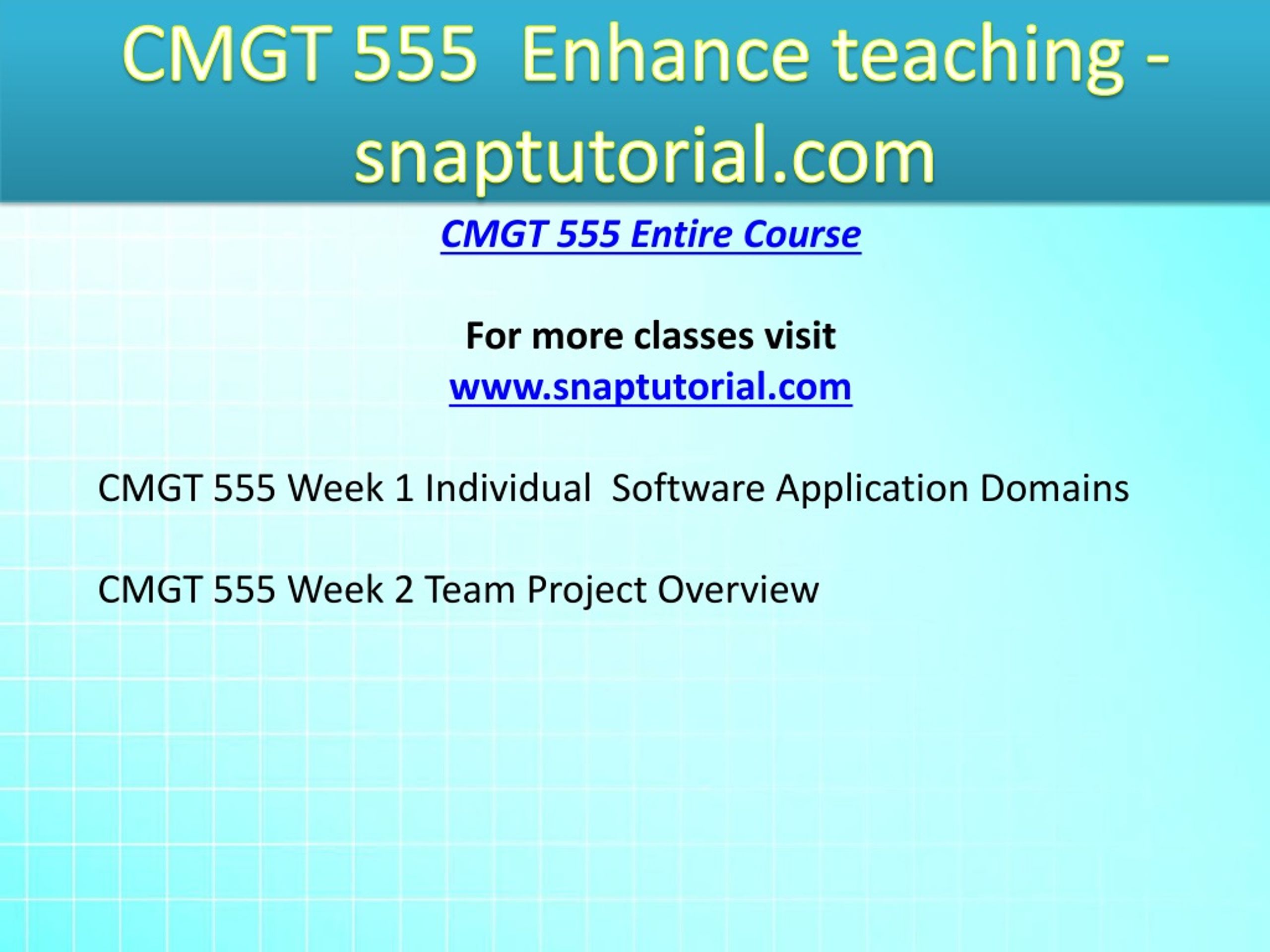 CMGT 555 Enhance teaching - snaptutorial.com

CMGT 555 Entire Course

For more classes visit
www.snaptutorial.com

CMGT 555 Week 1 Individual Software Application Domains

CMGT 555 Week 2 Team Project Overview